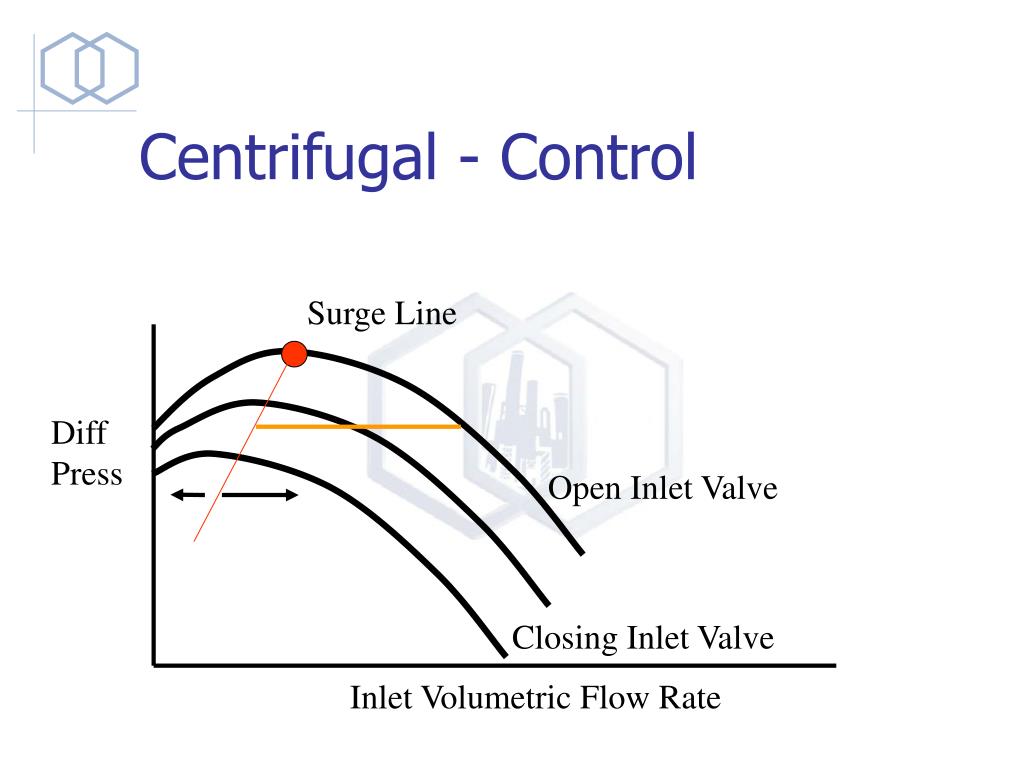 Centrifugal - Control

Surge Line

Diff Press

Open Inlet Valve

Closing Inlet Valve

Inlet Volumetric Flow Rate